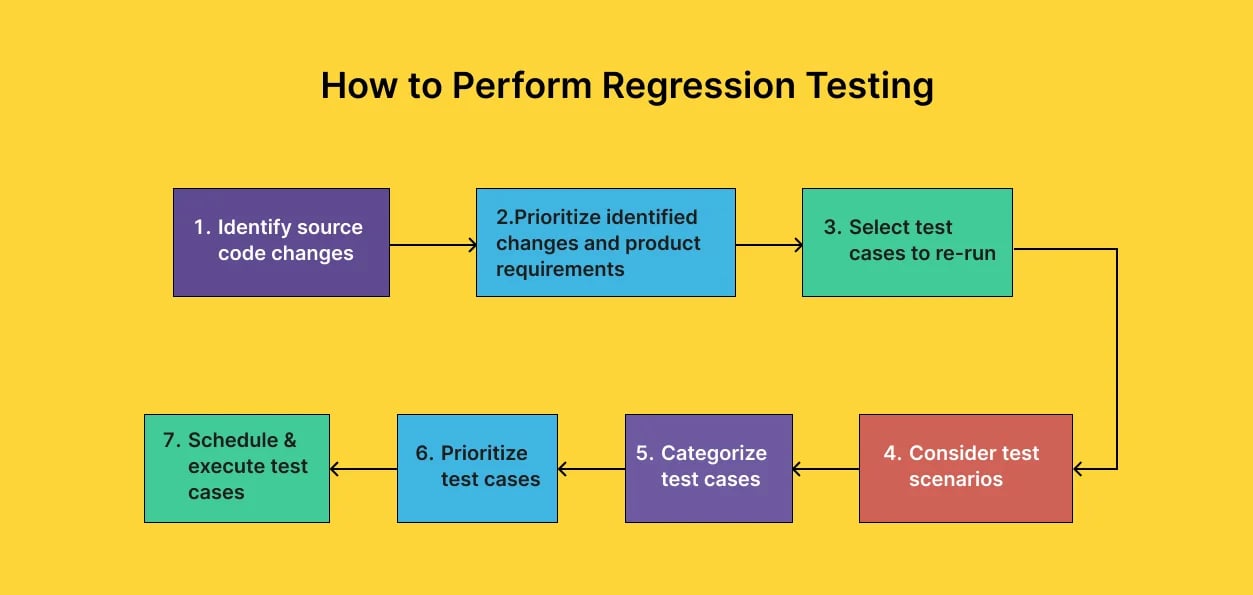 How to Perform Regression Testing

1. Identify source code changes

2.Prioritize identified changes and product requirements

3. Select test cases to re-run

4. Consider test scenarios

5. Categorize test cases

6. Prioritize test cases

7. Schedule & execute test cases